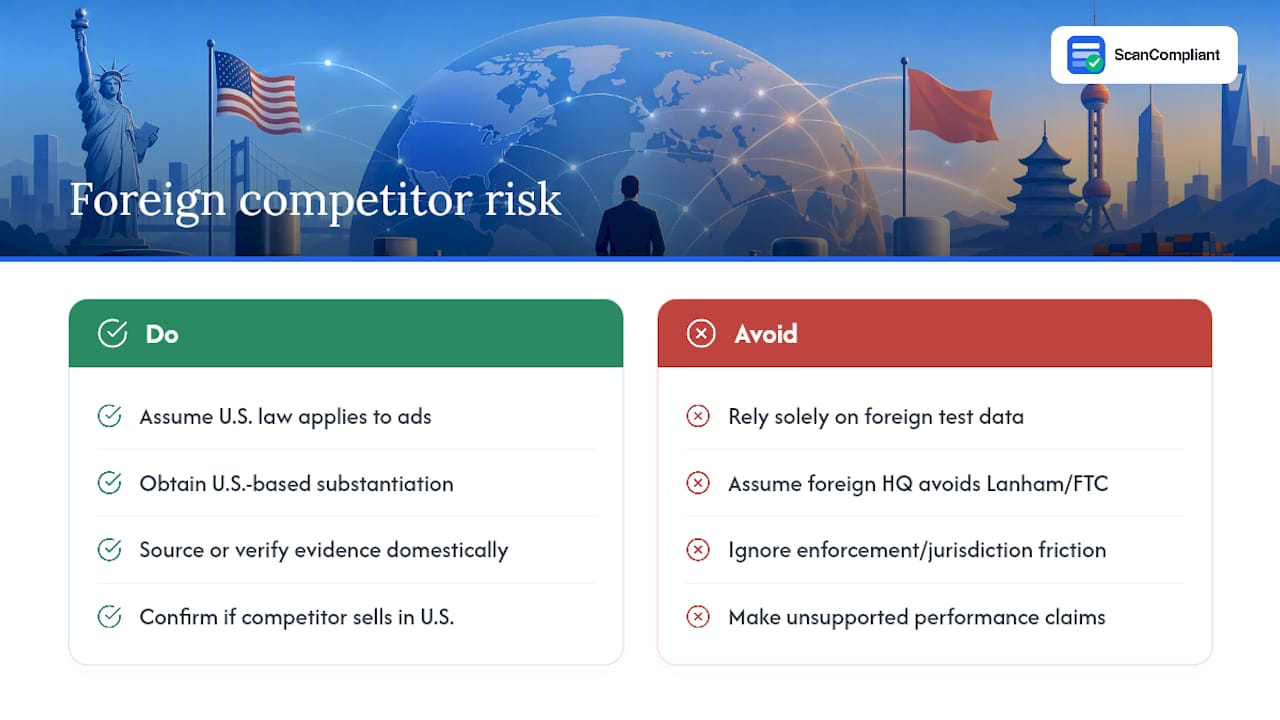 ScanCompliant

Foreign competitor risk

Do

Assume U.S. law applies to ads

Obtain U.S.-based substantiation

Source or verify evidence domestically

Confirm if competitor sells in U.S.

Avoid

Rely solely on foreign test data

Assume foreign HQ avoids Lanham/FTC

Ignore enforcement/jurisdiction friction

Make unsupported performance claims